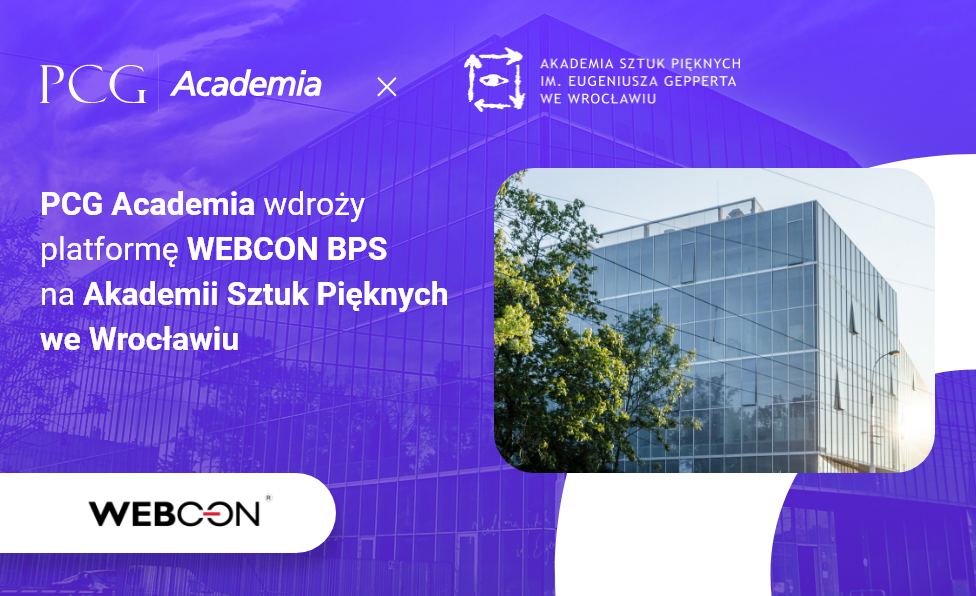 PCG Academia × AKADEMIA SZTUK PIĘKNYCH IM. EUGENIUSZA GEPPERTA WE WROCŁAWIU

PCG Academia wdroży platformę WEBCON BPS na Akademii Sztuk Pięknych we Wrocławiu

WEBCON®